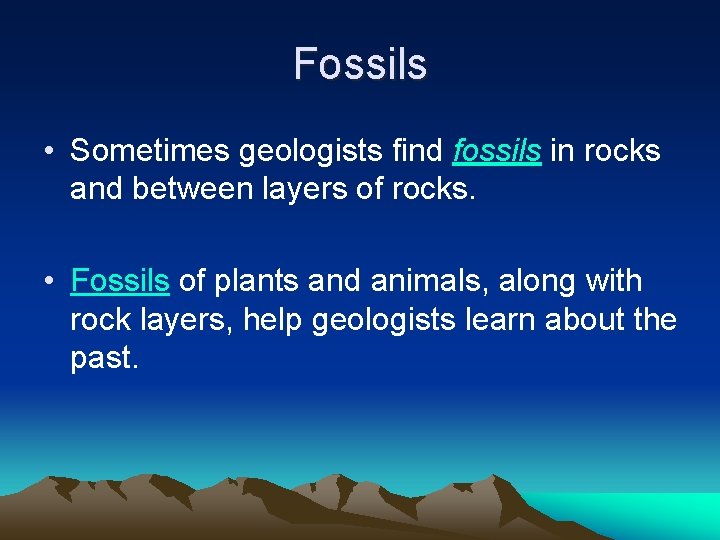 Fossils

• Sometimes geologists find fossils in rocks and between layers of rocks.

• Fossils of plants and animals, along with rock layers, help geologists learn about the past.